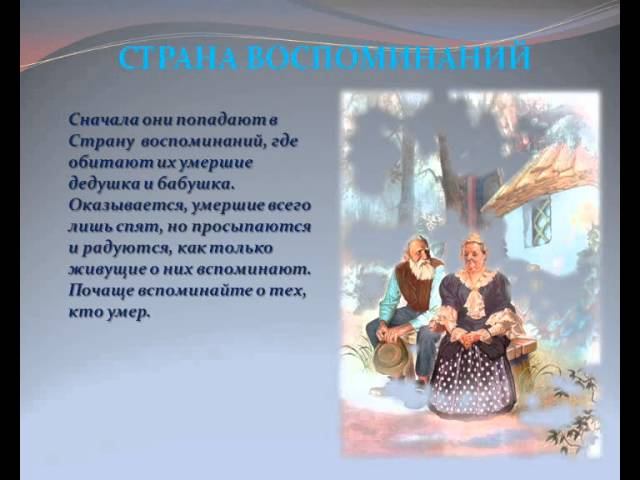 СТРАНА ВОСПОМИНАНИЙ

Сначала они попадают в Страну воспоминаний, где обитают их умершие дедушка и бабушка. Оказывается, умершие всего лишь спят, но просыпаются и радуются, как только живущие о них вспоминают. Почаще вспоминайте о тех, кто умер.